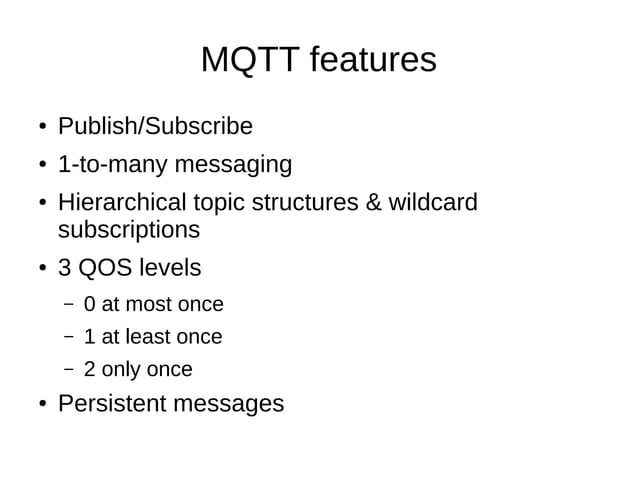 MQTT features

• Publish/Subscribe
• 1-to-many messaging
• Hierarchical topic structures & wildcard subscriptions
• 3 QOS levels
– 0 at most once
– 1 at least once
– 2 only once
• Persistent messages